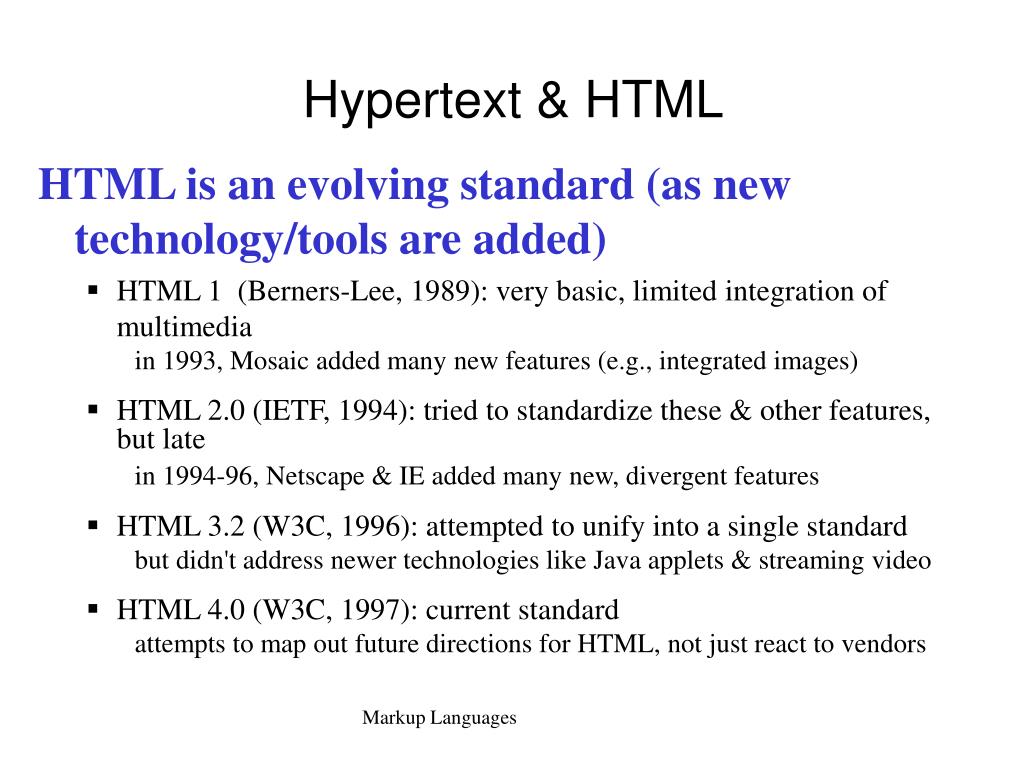 Hypertext & HTML

HTML is an evolving standard (as new technology/tools are added)

▪ HTML 1 (Berners-Lee, 1989): very basic, limited integration of multimedia
in 1993, Mosaic added many new features (e.g., integrated images)

▪ HTML 2.0 (IETF, 1994): tried to standardize these & other features, but late
in 1994-96, Netscape & IE added many new, divergent features

▪ HTML 3.2 (W3C, 1996): attempted to unify into a single standard
but didn't address newer technologies like Java applets & streaming video

▪ HTML 4.0 (W3C, 1997): current standard
attempts to map out future directions for HTML, not just react to vendors

Markup Languages